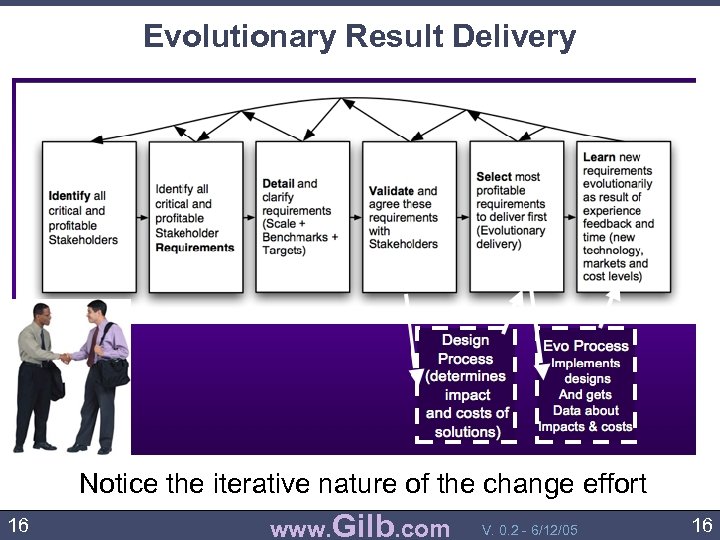 Evolutionary Result Delivery

Identify all critical and profitable Stakeholders

Identify all critical and profitable Stakeholder Requirements

Detail and clarify requirements (Scale + Benchmarks + Targets)

Validate and agree these requirements with Stakeholders

Select most profitable requirements to deliver first (Evolutionary delivery)

Learn new requirements evolutionarily as result of experience feedback and time (new technology, markets and cost levels)

Design Process (determines impact and costs of solutions)

Evo Process Implements designs And gets Data about Impacts & costs

Notice the iterative nature of the change effort

16 www.Gilb.com V. 0.2 - 6/12/05 16